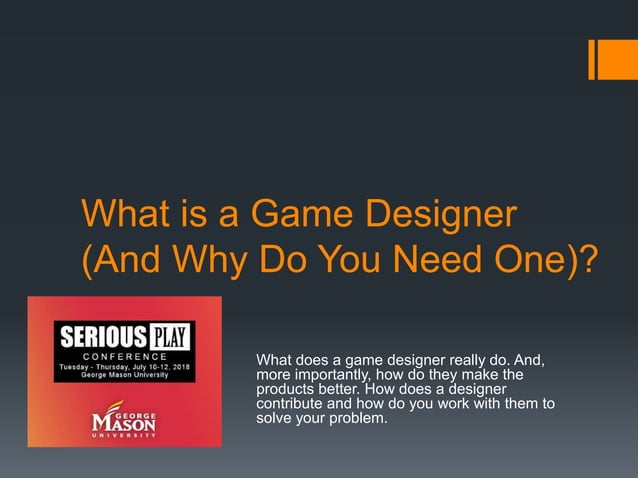 What is a Game Designer (And Why Do You Need One)?

SERIOUS PLAY
CONFERENCE
Tuesday - Thursday, July 10-12, 2018
George Mason University

GEORGE
MASON
UNIVERSITY

What does a game designer really do. And, more importantly, how do they make the products better. How does a designer contribute and how do you work with them to solve your problem.